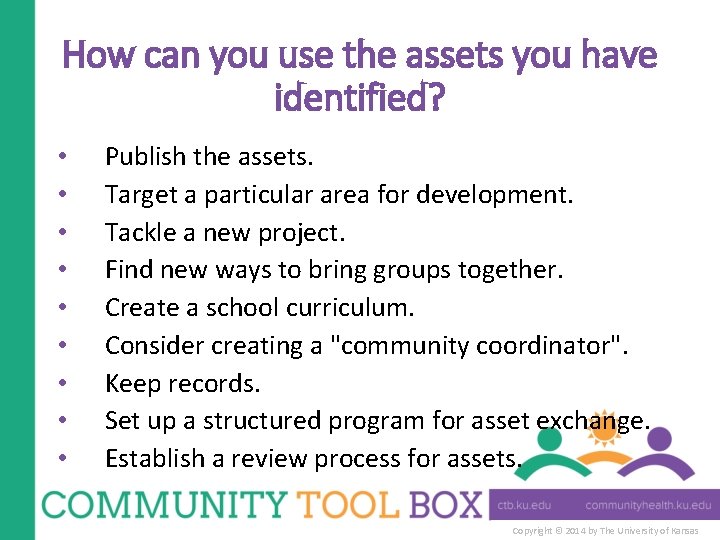 How can you use the assets you have identified?

• Publish the assets.
• Target a particular area for development.
• Tackle a new project.
• Find new ways to bring groups together.
• Create a school curriculum.
• Consider creating a "community coordinator".
• Keep records.
• Set up a structured program for asset exchange.
• Establish a review process for assets.

COMMUNITY TOOL BOX ctb.ku.edu communityhealth.ku.edu

Copyright © 2014 by The University of Kansas